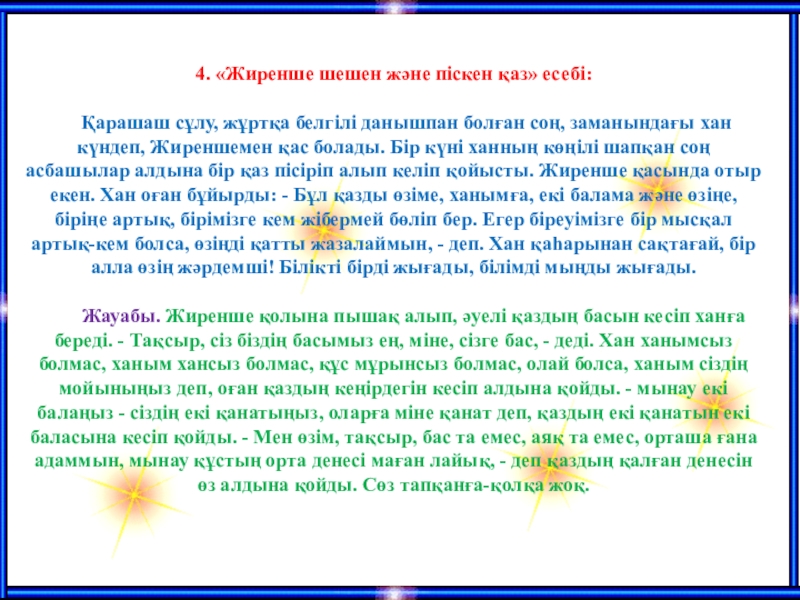 4. «Жиренше шешен және піскен қаз» есебі:

Қарашаш сұлу, жұртқа белгілі данышпан болған соң, заманындағы хан күндеп, Жиреншемен қас болады. Бір күні ханның көңілі шапқан соң асбашылар алдына бір қаз пісіріп алып келіп қойысты. Жиренше қасында отыр екен. Хан оған бұйырды: - Бұл қазды өзіме, ханымға, екі балама және өзіңе, біріңе артық, бірімізге кем жібермей бөліп бер. Егер біреуімізге бір мысқал артық-кем болса, өзіңді қатты жазалаймын, - деп. Хан қаһарынан сақтағай, бір алла өзің жәрдемші! Білікті бірді жығады, білімді мыңды жығады.

Жауабы. Жиренше қолына пышақ алып, әуелі қаздың басын кесіп ханға береді. - Тақсыр, сіз біздің басымыз ең, міне, сізге бас, - деді. Хан ханымсыз болмас, ханым хансыз болмас, құс мұрынсыз болмас, олай болса, ханым сіздің мойыныңыз деп, оған қаздың кеңірдегін кесіп алдына қойды. - мынау екі балаңыз - сіздің екі қанатыңыз, оларға міне қанат деп, қаздың екі қанатын екі баласына кесіп қойды. - Мен өзім, тақсыр, бас та емес, аяқ та емес, орташа ғана адаммын, мынау құстың орта денесі маған лайық, - деп қаздың қалған денесін өз алдына қойды. Сөз тапқанға-қолқа жоқ.